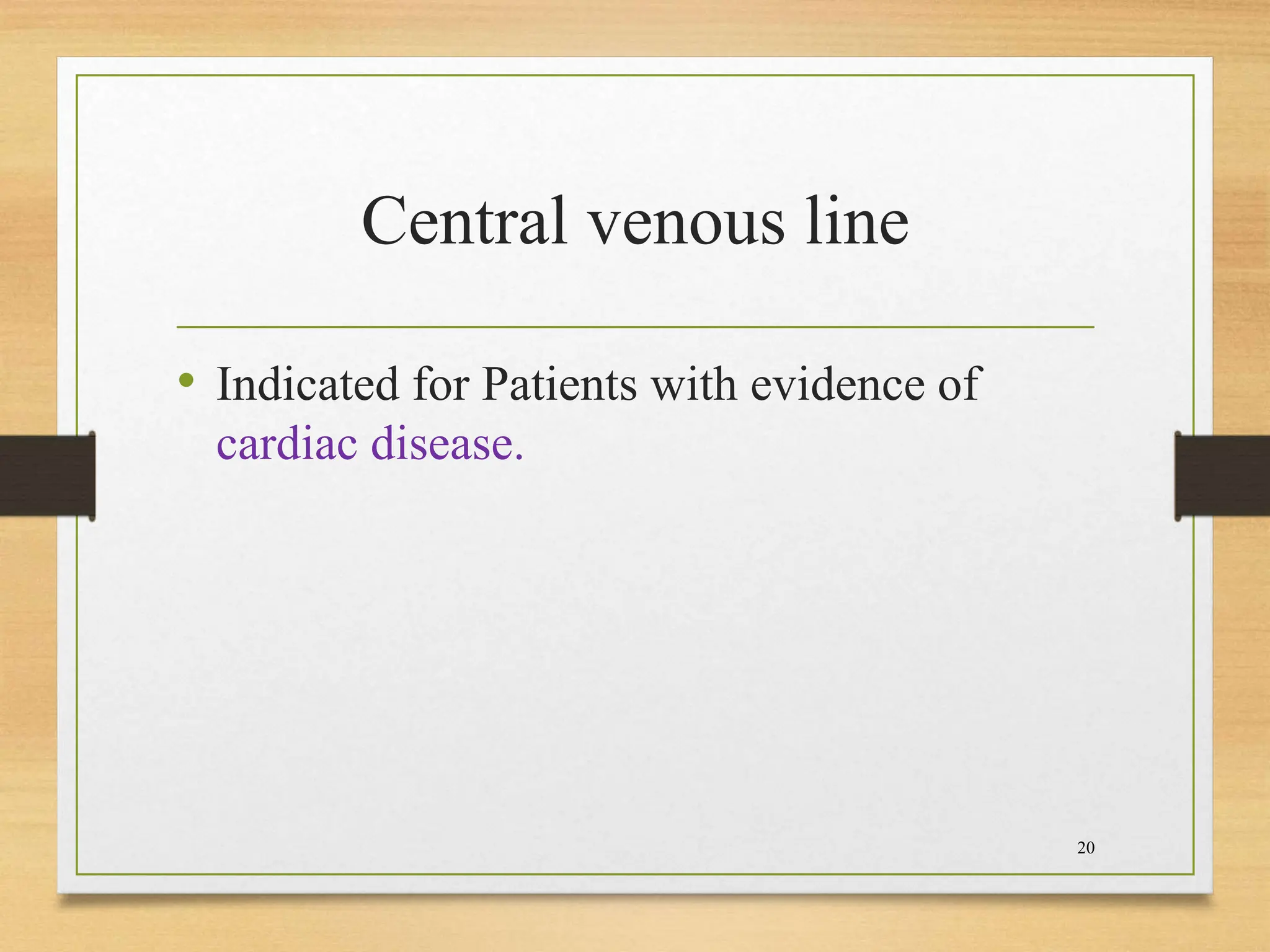 Central venous line

• Indicated for Patients with evidence of cardiac disease.

20